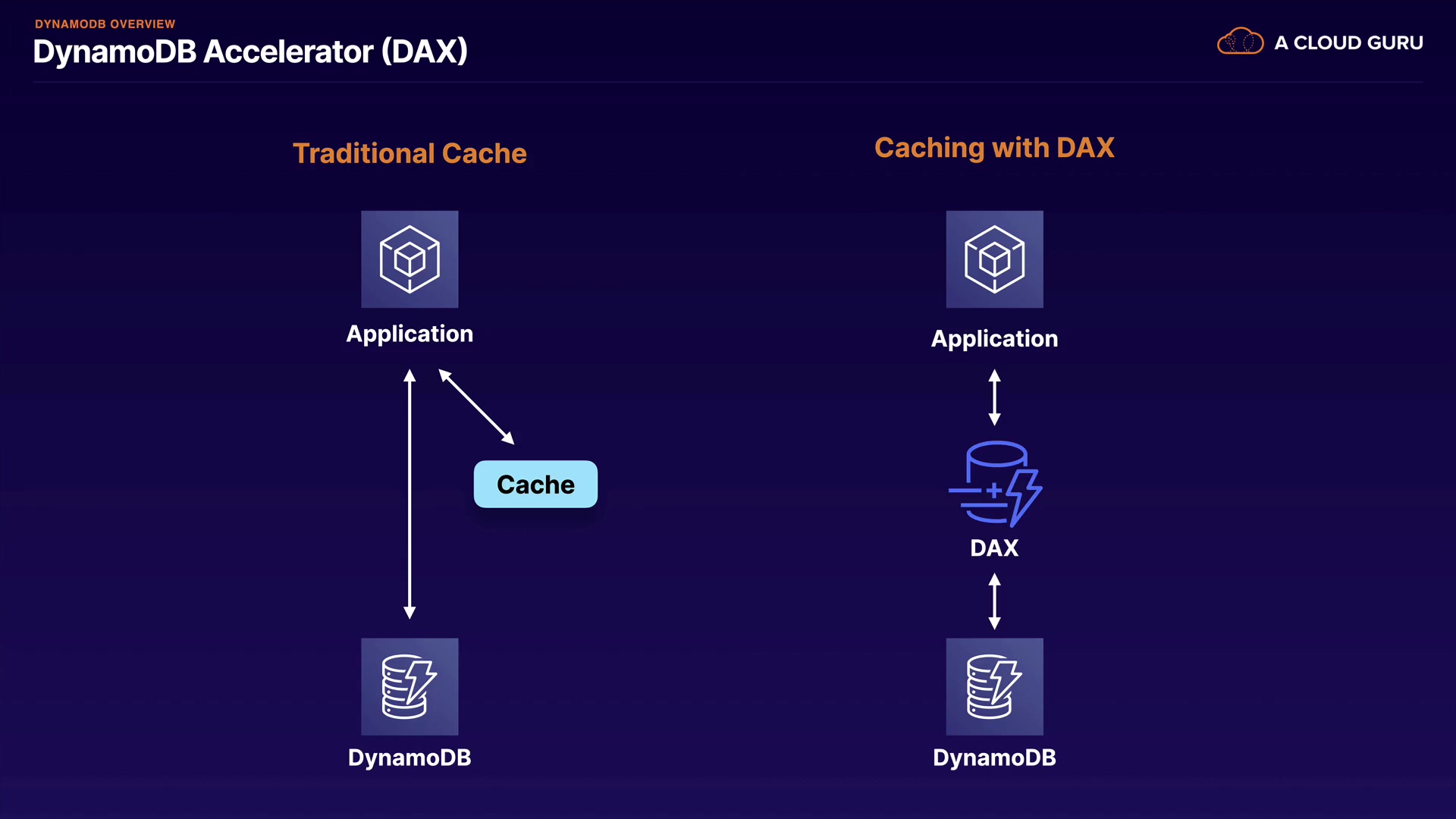 DYNAMODB OVERVIEW
DynamoDB Accelerator (DAX)

A CLOUD GURU

Traditional Cache

Application

Cache

DynamoDB

Caching with DAX

Application

DAX

DynamoDB